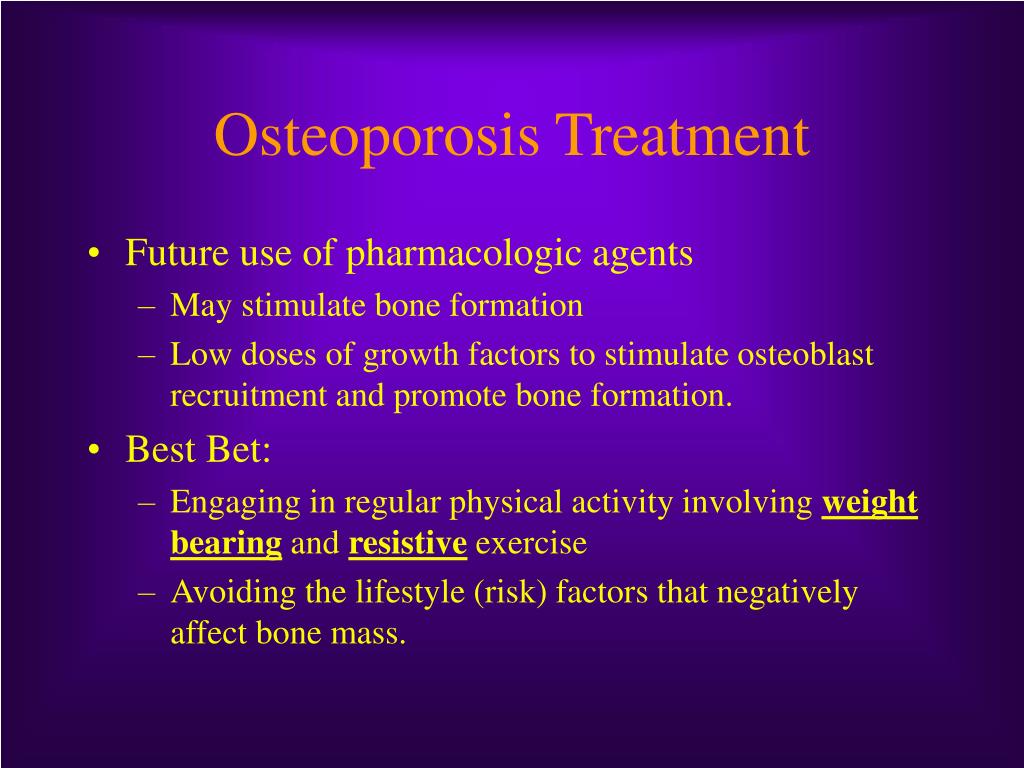 Osteoporosis Treatment

• Future use of pharmacologic agents
  – May stimulate bone formation
  – Low doses of growth factors to stimulate osteoblast recruitment and promote bone formation.
• Best Bet:
  – Engaging in regular physical activity involving weight bearing and resistive exercise
  – Avoiding the lifestyle (risk) factors that negatively affect bone mass.